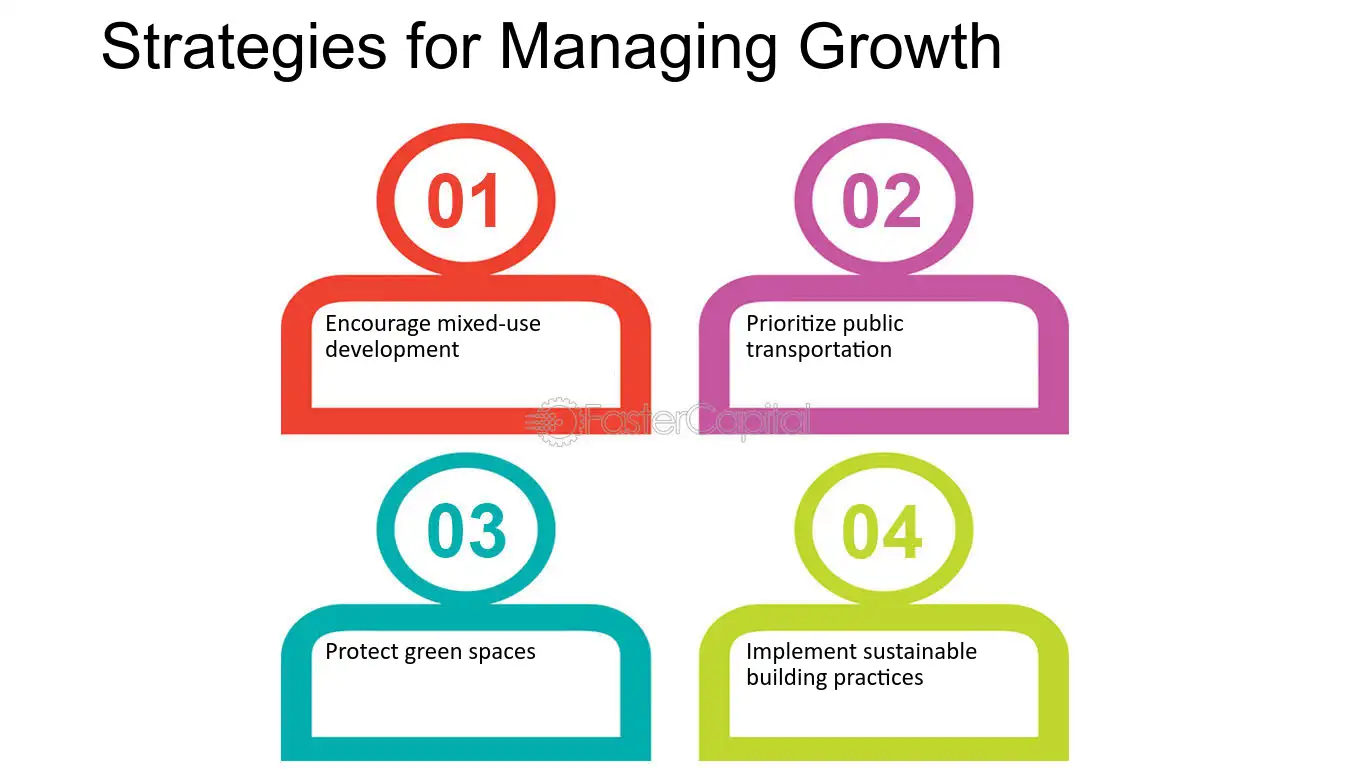 Strategies for Managing Growth

01

Encourage mixed-use development

02

Prioritize public transportation

FasterCapital

03

Protect green spaces

04

Implement sustainable building practices